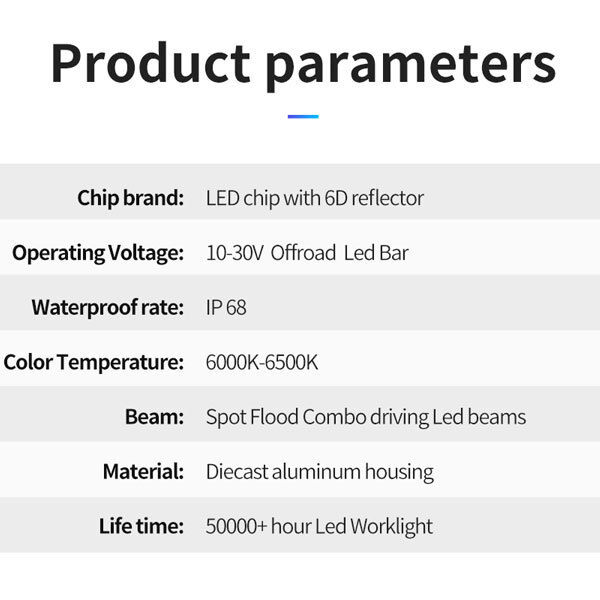 Product parameters

| | |
|---|---|
| Chip brand: | LED chip with 6D reflector |
| Operating Voltage: | 10-30V  Offroad  Led Bar |
| Waterproof rate: | IP 68 |
| Color Temperature: | 6000K-6500K |
| Beam: | Spot Flood Combo driving Led beams |
| Material: | Diecast aluminum housing |
| Life time: | 50000+ hour Led Worklight |